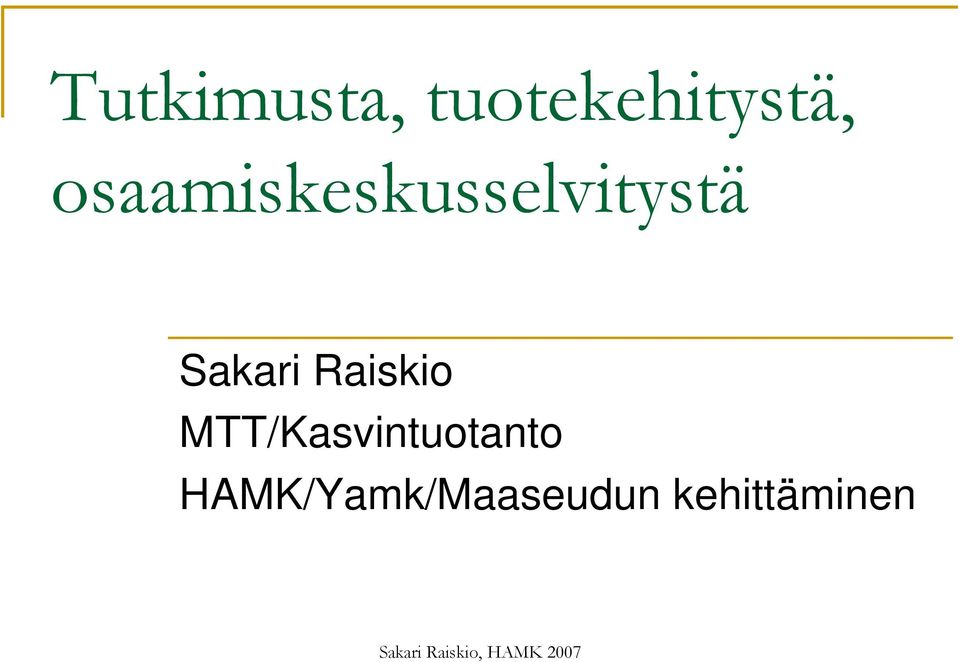 Tutkimusta, tuotekehitystä, osaamiskeskusselvitystä

Sakari Raiskio
MTT/Kasvintuotanto
HAMK/Yamk/Maaseudun kehittäminen

Sakari Raiskio, HAMK 2007